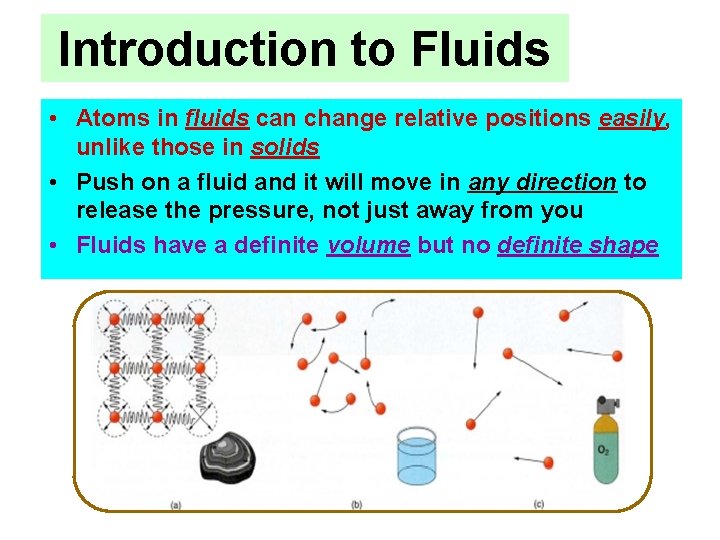 Introduction to Fluids

• Atoms in fluids can change relative positions easily, unlike those in solids
• Push on a fluid and it will move in any direction to release the pressure, not just away from you
• Fluids have a definite volume but no definite shape

$O_2$

(a)

(b)

(c)